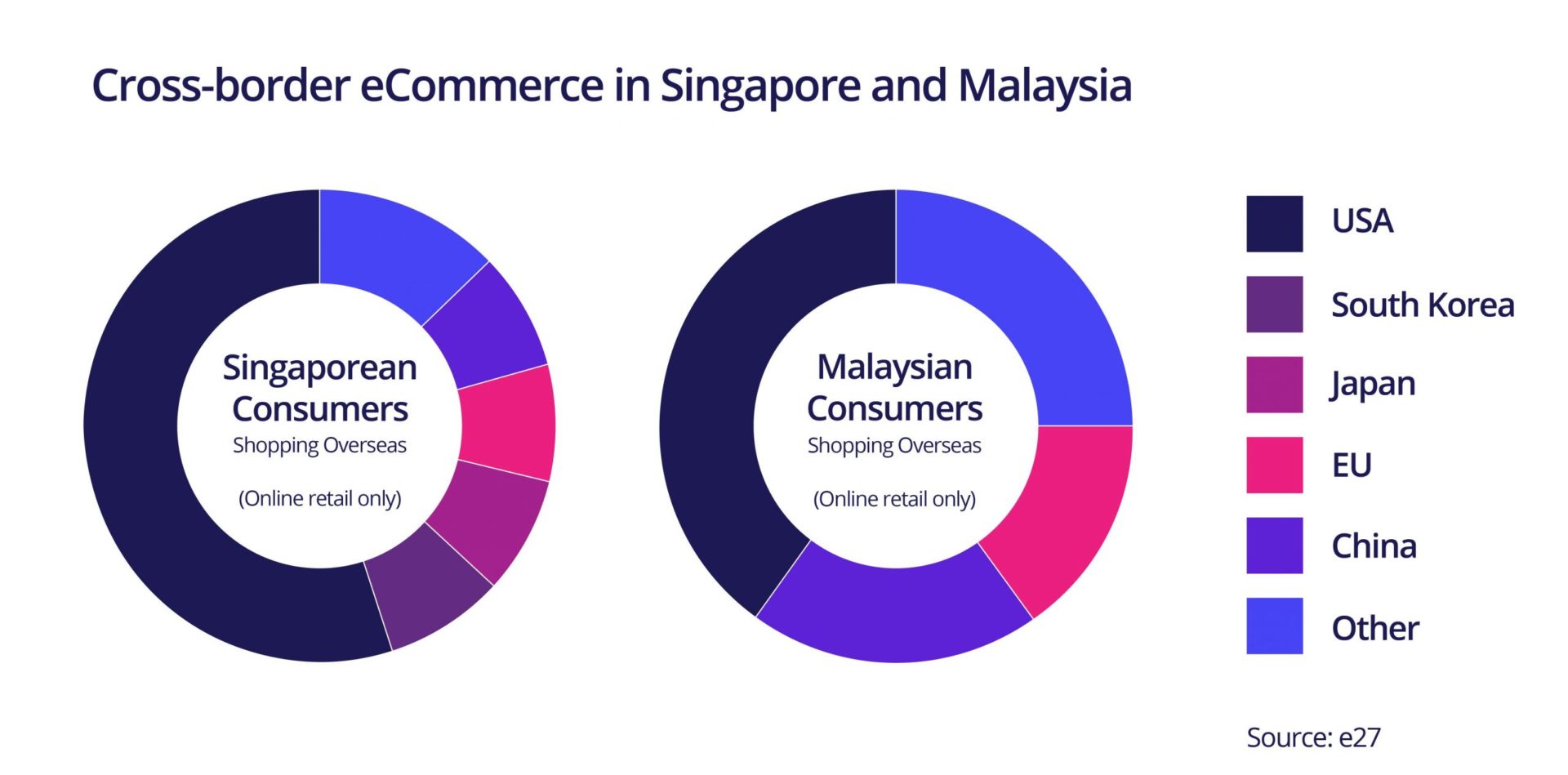 Cross-border eCommerce in Singapore and Malaysia

Singaporean Consumers
Shopping Overseas

(Online retail only)

Malaysian Consumers
Shopping Overseas

(Online retail only)

USA
South Korea
Japan
EU
China
Other

Source: e27